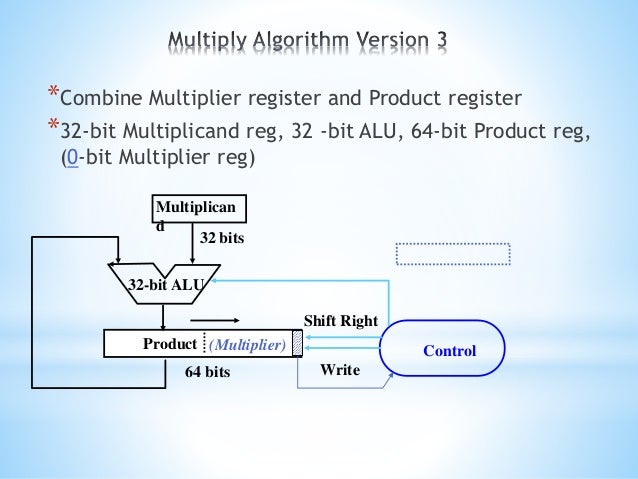 Multiply Algorithm Version 3

*Combine Multiplier register and Product register

*32-bit Multiplicand reg, 32 -bit ALU, 64-bit Product reg, (0-bit Multiplier reg)

Multiplican
d

32 bits

32-bit ALU

Shift Right

Product (Multiplier)

Control

64 bits

Write